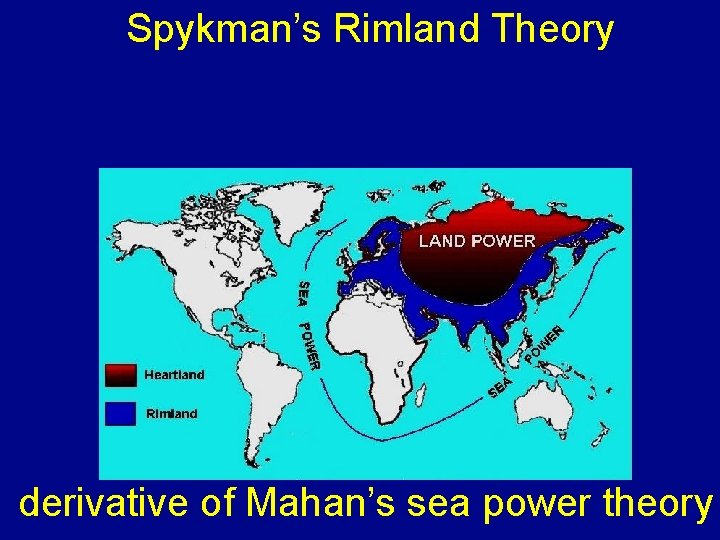 Spykman's Rimland Theory

LAND POWER

SEA POWER

SEA POWER

Heartland

Rimland

derivative of Mahan's sea power theory